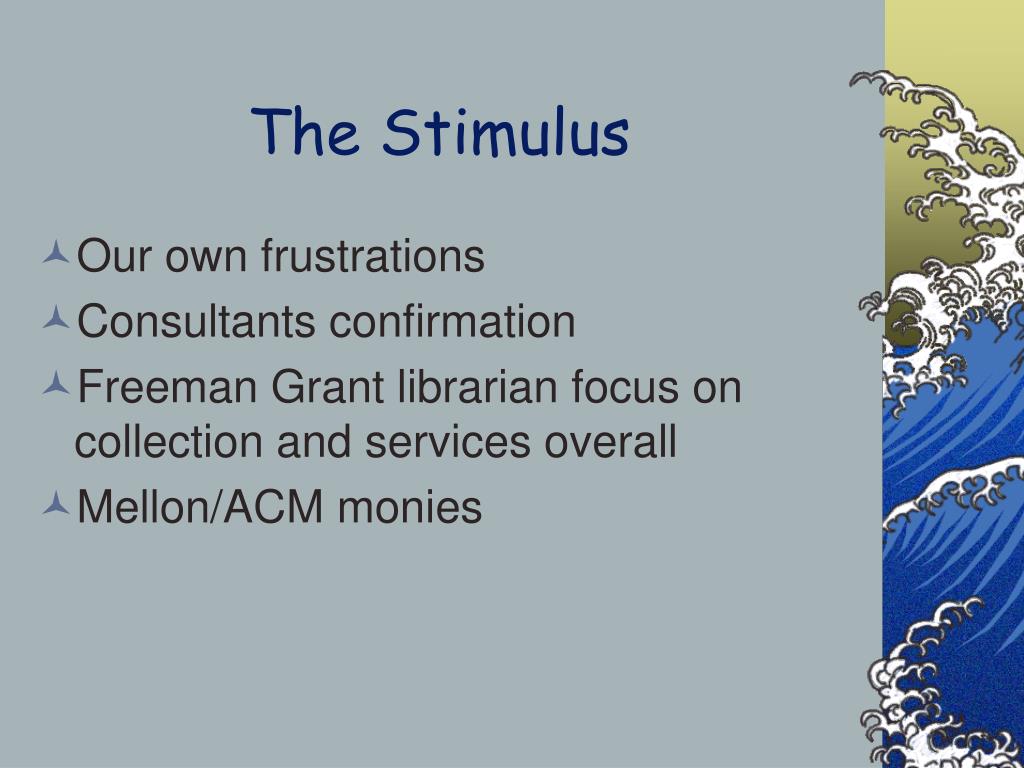 The Stimulus

Our own frustrations

Consultants confirmation

Freeman Grant librarian focus on collection and services overall

Mellon/ACM monies